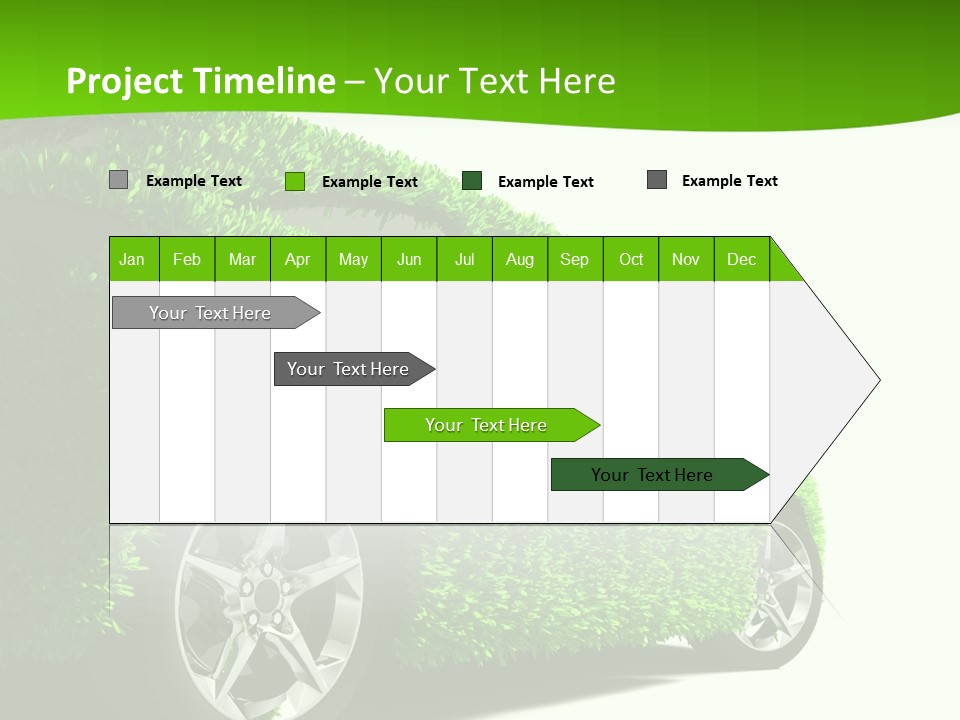 Project Timeline – Your Text Here

Example Text Example Text Example Text Example Text

| Jan | Feb | Mar | Apr | May | Jun | Jul | Aug | Sep | Oct | Nov | Dec |
|---|---|---|---|---|---|---|---|---|---|---|---|

Your Text Here

Your Text Here

Your Text Here

Your Text Here